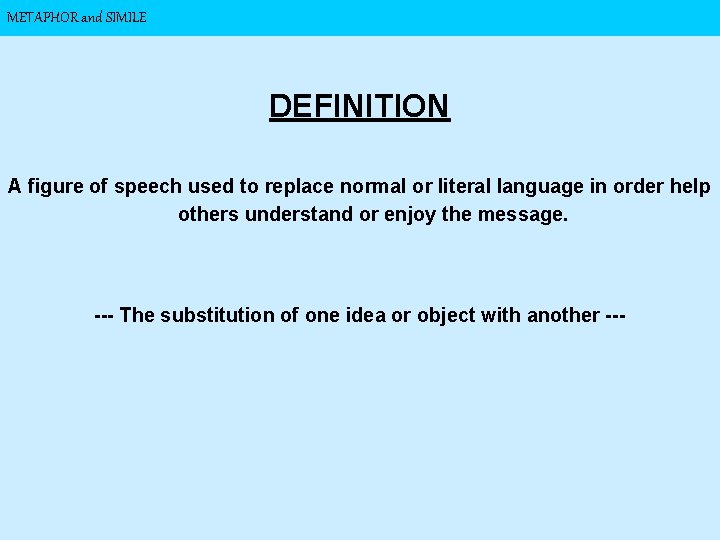 METAPHOR and SIMILE

DEFINITION

A figure of speech used to replace normal or literal language in order help others understand or enjoy the message.

--- The substitution of one idea or object with another ---